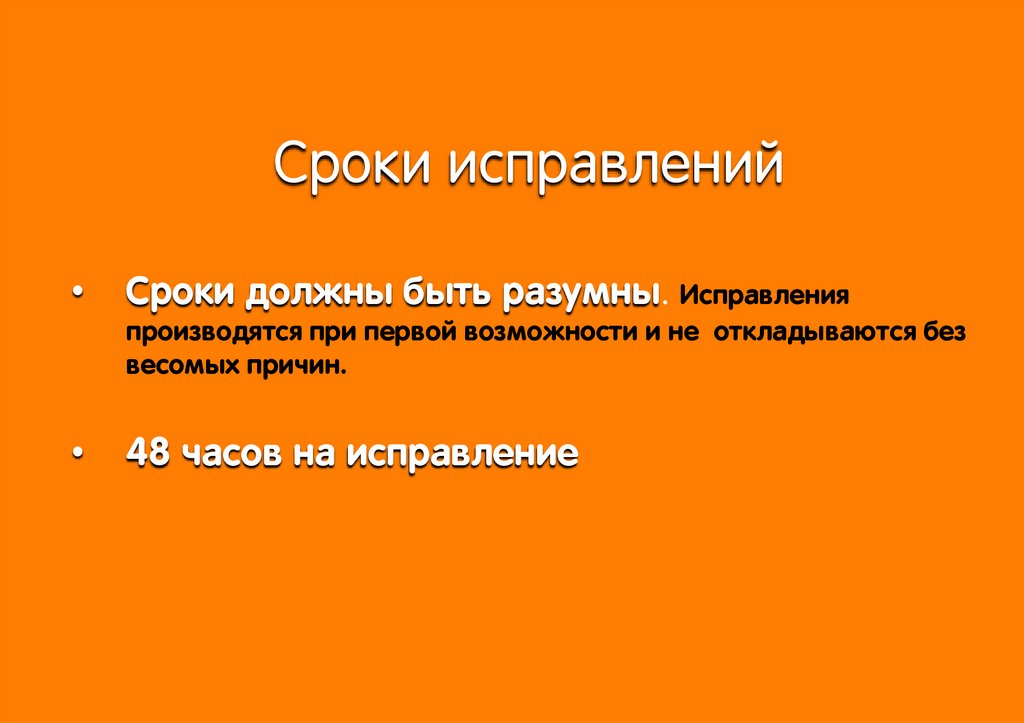 Сроки исправлений

• Сроки должны быть разумны. Исправления производятся при первой возможности и не откладываются без весомых причин.

• 48 часов на исправление